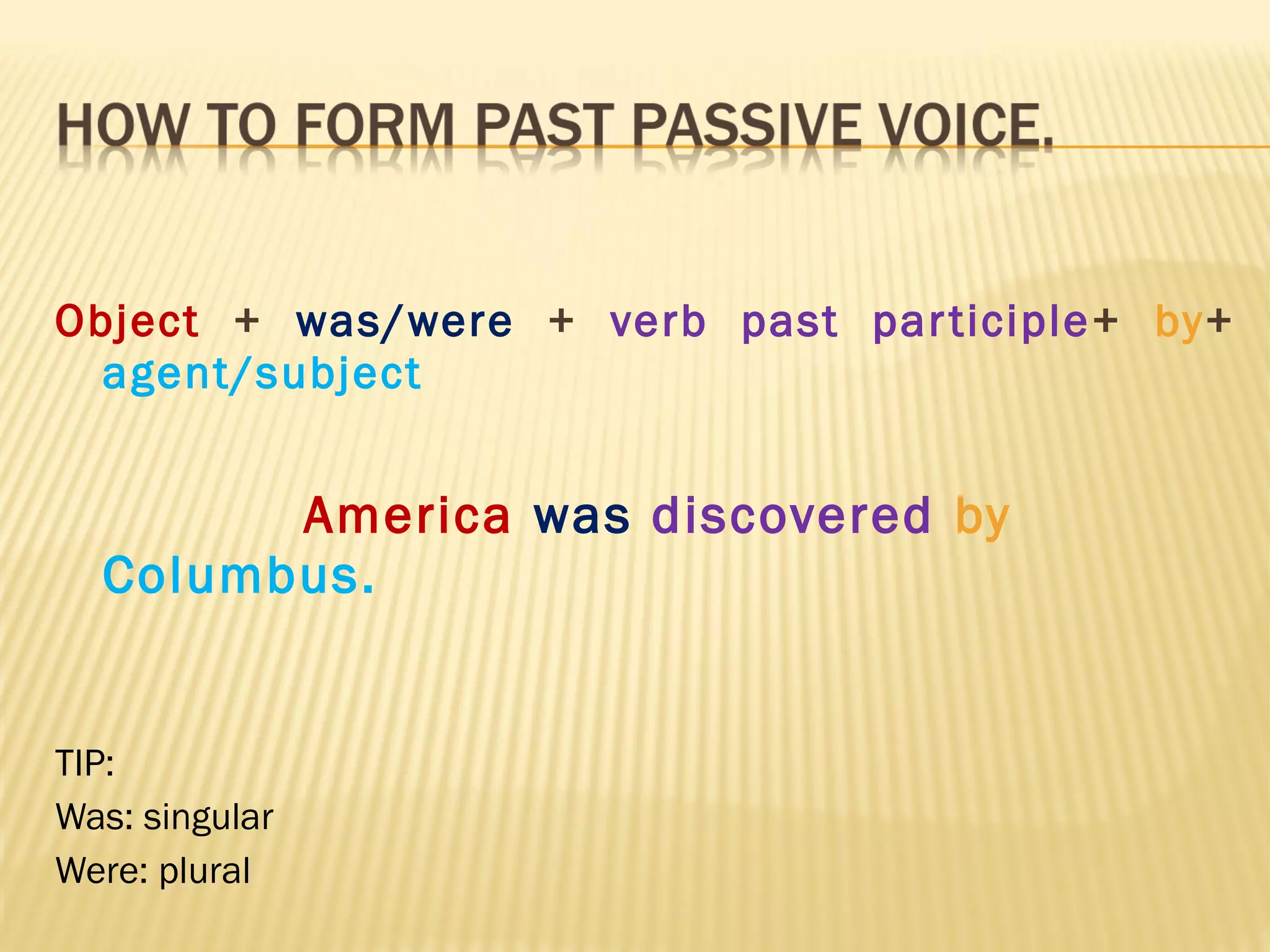 HOW TO FORM PAST PASSIVE VOICE.

Object + was/were + verb past participle+ by+ agent/subject

America was discovered by Columbus.

TIP:

Was: singular

Were: plural